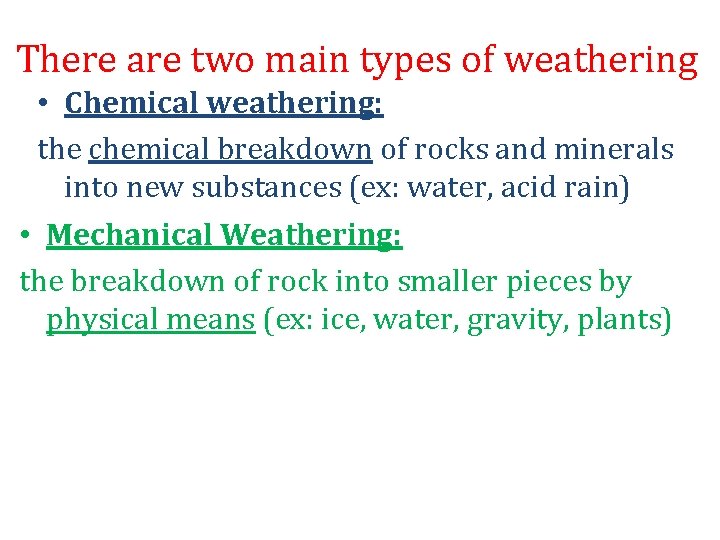 There are two main types of weathering

• Chemical weathering:

the chemical breakdown of rocks and minerals into new substances (ex: water, acid rain)

• Mechanical Weathering:

the breakdown of rock into smaller pieces by physical means (ex: ice, water, gravity, plants)